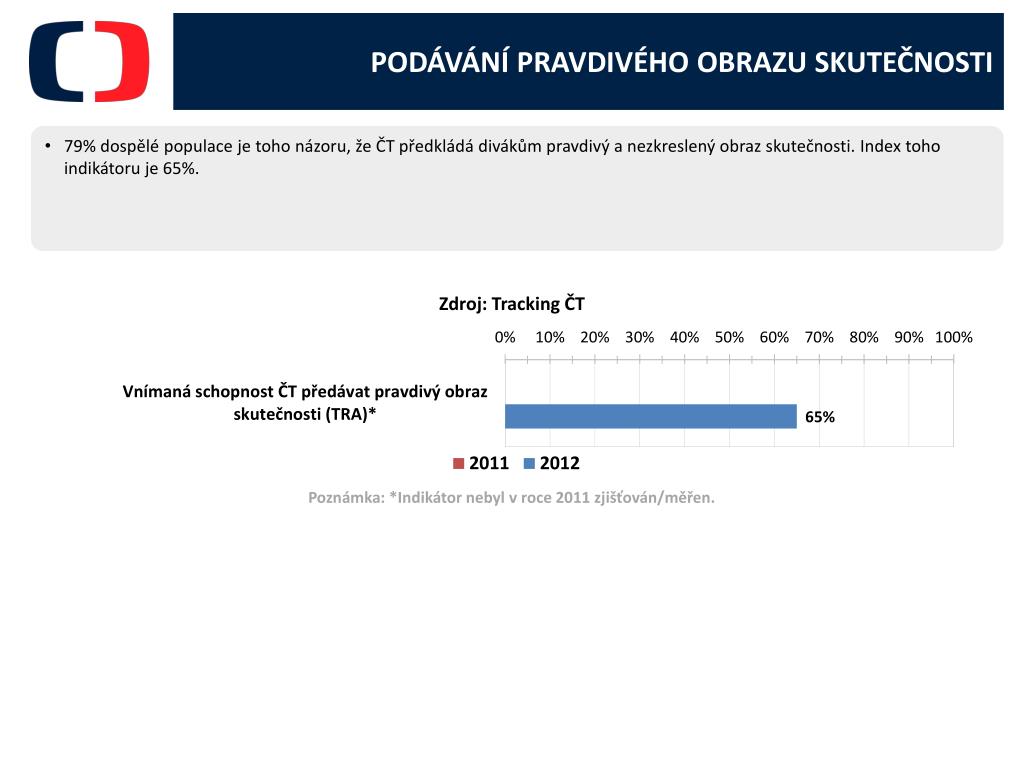 PODÁVÁNÍ PRAVDIVÉHO OBRAZU SKUTEČNOSTI

• 79% dospělé populace je toho názoru, že ČT předkládá divákům pravdivý a nezkreslený obraz skutečnosti. Index toho indikátoru je 65%.

Zdroj: Tracking ČT

0% 10% 20% 30% 40% 50% 60% 70% 80% 90% 100%

Vnímaná schopnost ČT předávat pravdivý obraz skutečnosti (TRA)*

65%

2011 2012

Poznámka: *Indikátor nebyl v roce 2011 zjišťován/měřen.